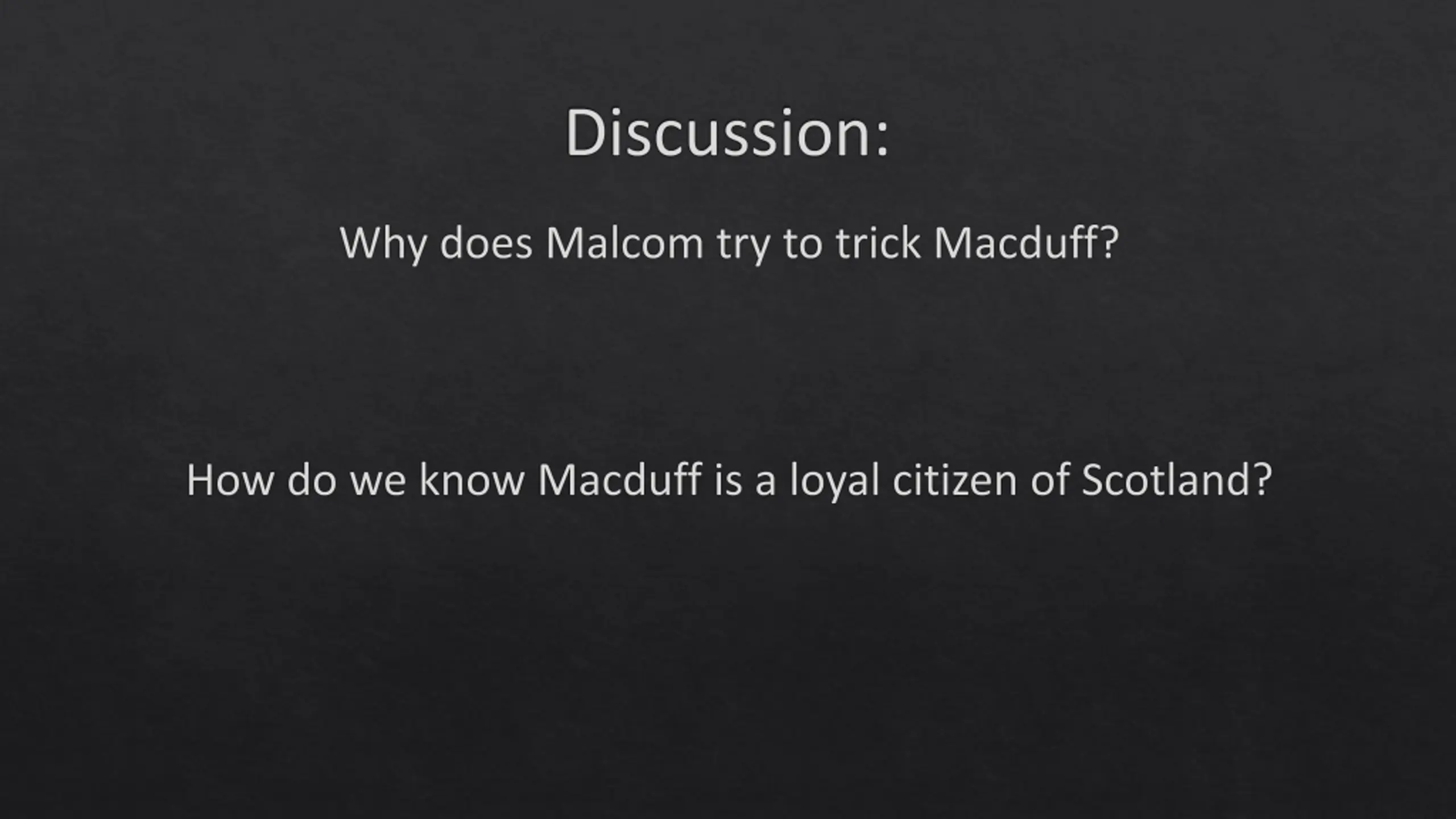 Discussion:

Why does Malcom try to trick Macduff?

How do we know Macduff is a loyal citizen of Scotland?